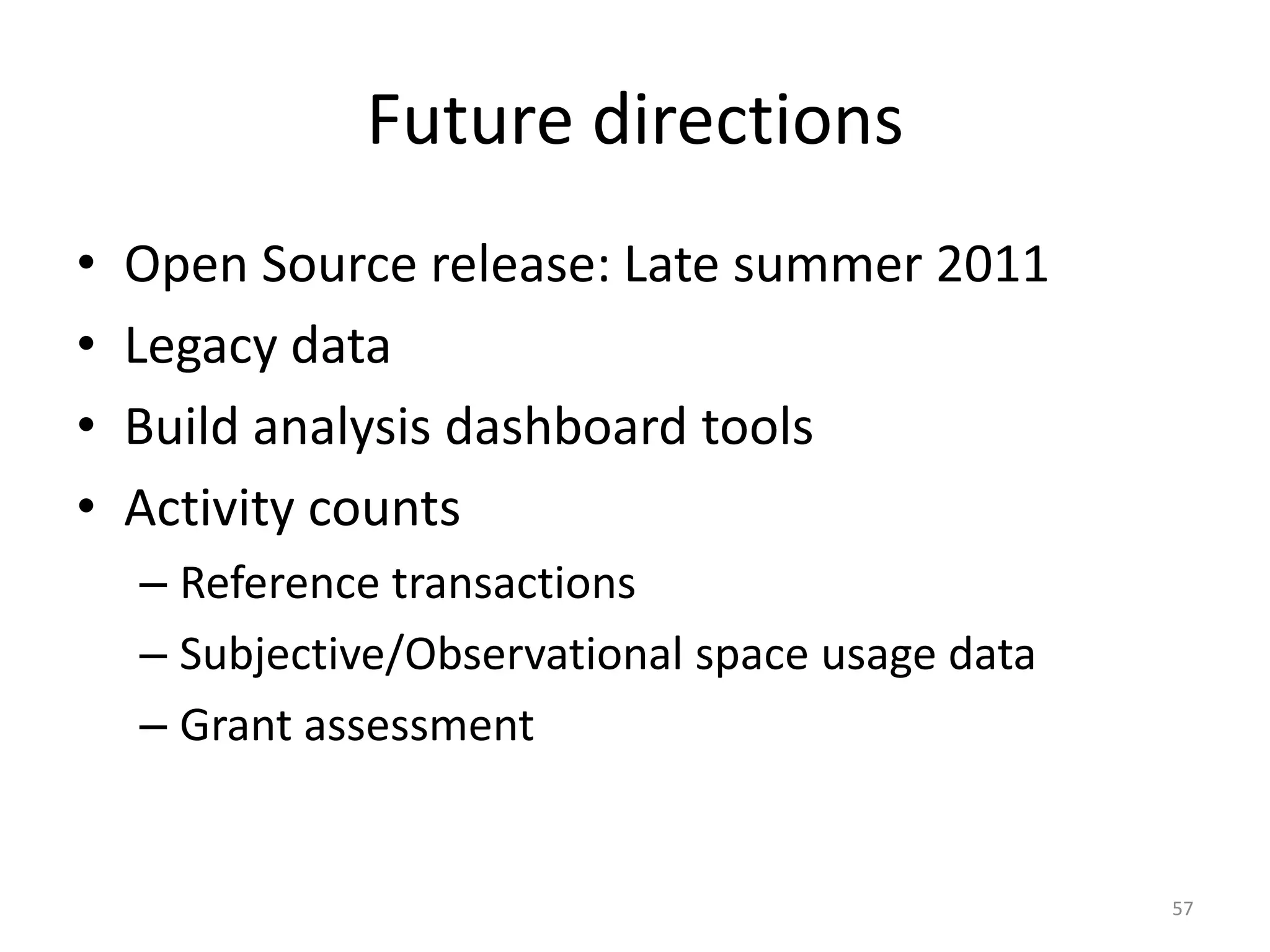 Future directions

• Open Source release: Late summer 2011
• Legacy data
• Build analysis dashboard tools
• Activity counts
– Reference transactions
– Subjective/Observational space usage data
– Grant assessment

57